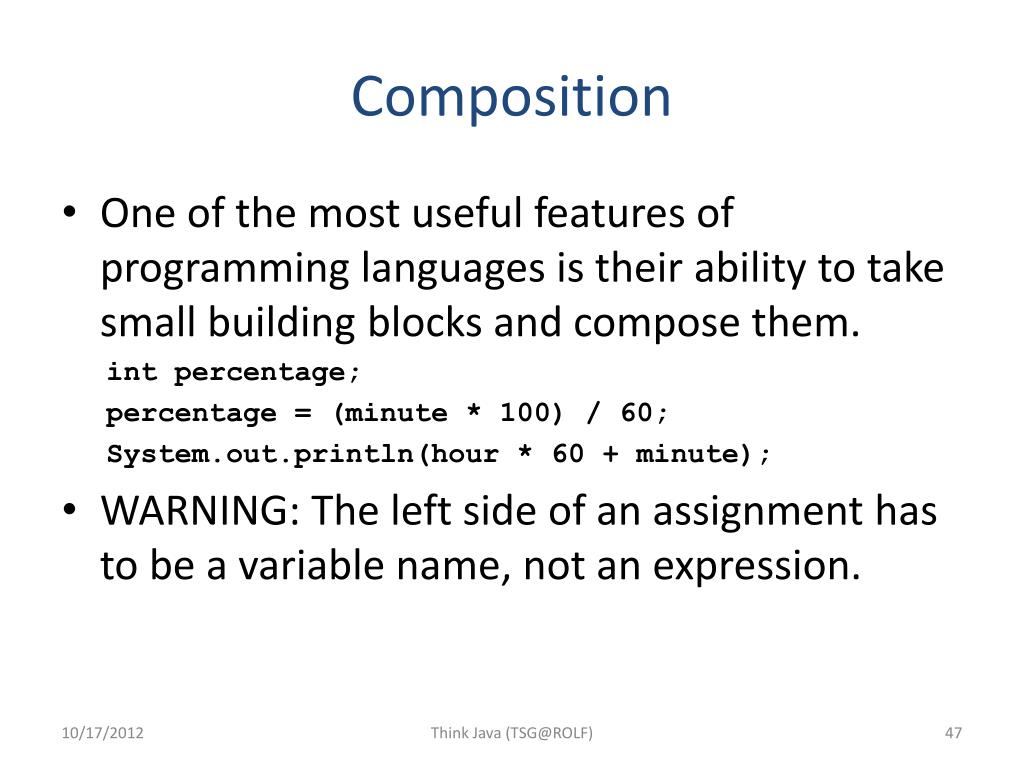 Composition

• One of the most useful features of programming languages is their ability to take small building blocks and compose them.

int percentage;
percentage = (minute * 100) / 60;
System.out.println(hour * 60 + minute);

• WARNING: The left side of an assignment has to be a variable name, not an expression.

10/17/2012

Think Java (TSG@ROLF)

47